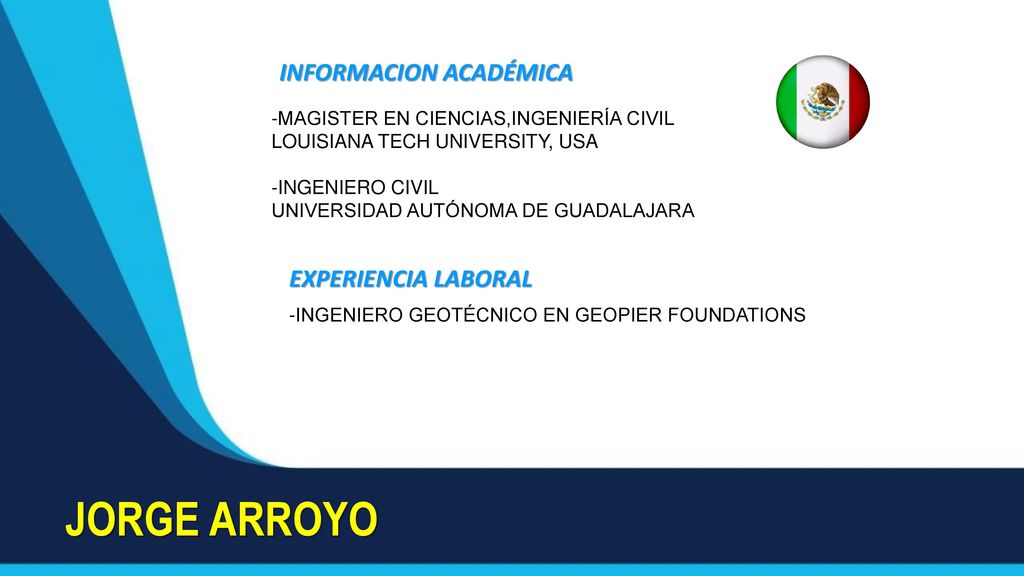 INFORMACION ACADÉMICA

-MAGISTER EN CIENCIAS,INGENIERÍA CIVIL
LOUISIANA TECH UNIVERSITY, USA

-INGENIERO CIVIL
UNIVERSIDAD AUTÓNOMA DE GUADALAJARA

EXPERIENCIA LABORAL

-INGENIERO GEOTÉCNICO EN GEOPIER FOUNDATIONS

JORGE ARROYO